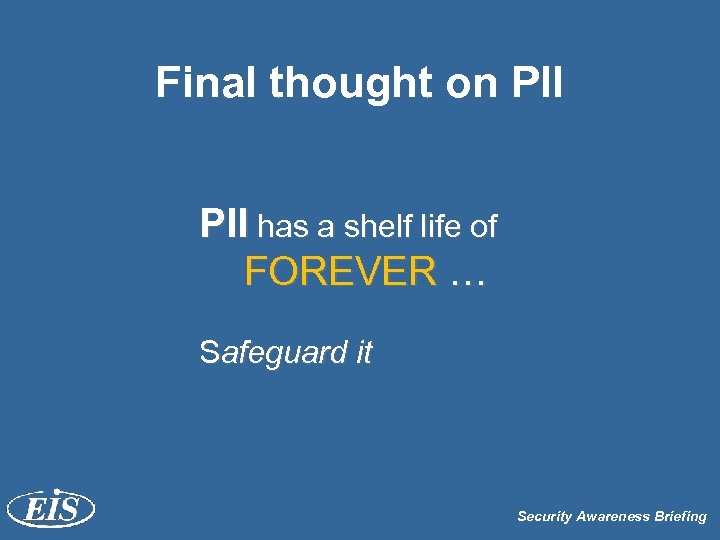 Final thought on PII

PII has a shelf life of FOREVER …

Safeguard it

EIS

Security Awareness Briefing